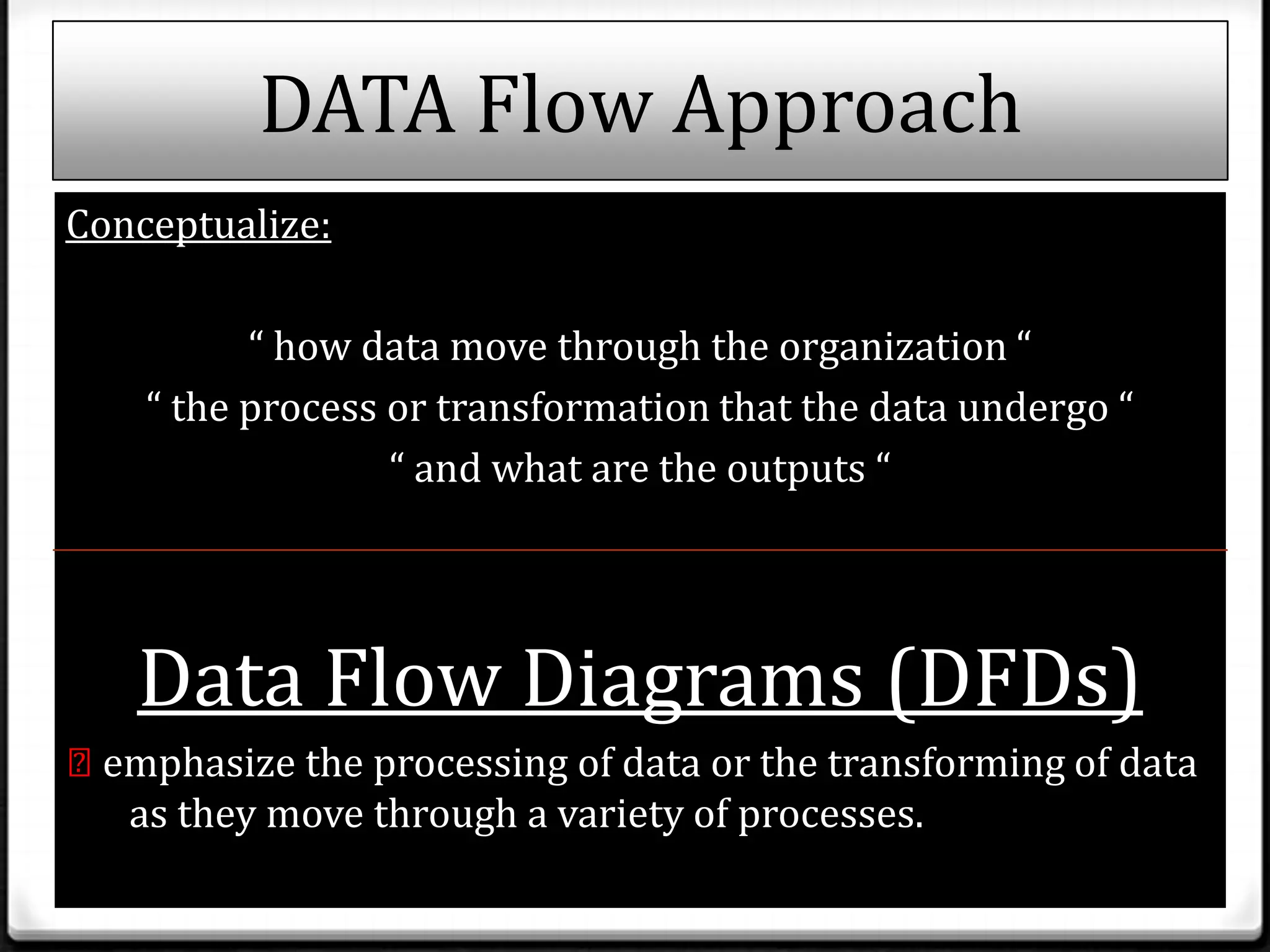 DATA Flow Approach

Conceptualize:

“ how data move through the organization “
“ the process or transformation that the data undergo “
“ and what are the outputs “

Data Flow Diagrams (DFDs)

emphasize the processing of data or the transforming of data as they move through a variety of processes.